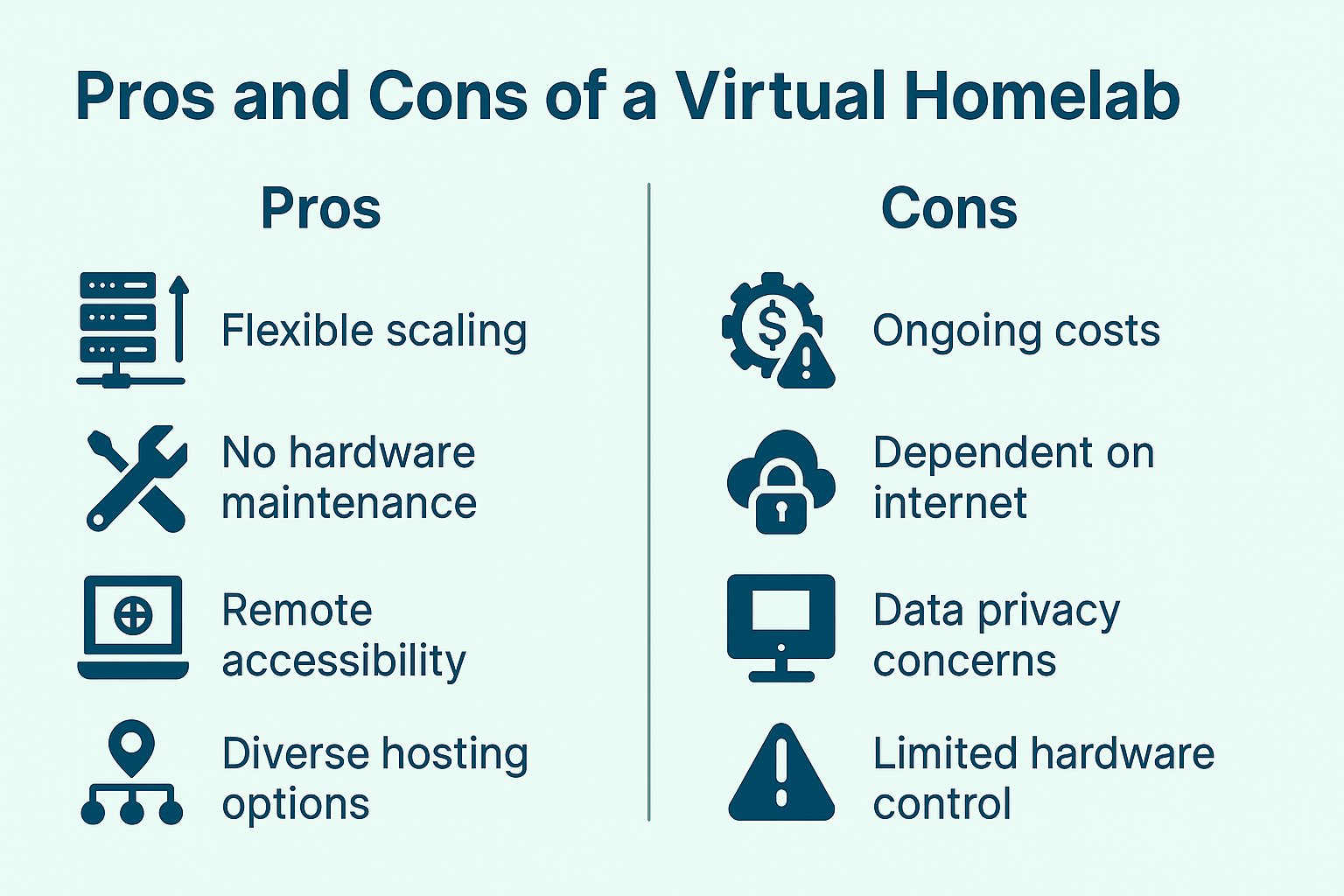 Pros and Cons of a Virtual Homelab

Pros

Flexible scaling

No hardware maintenance

Remote accessibility

Diverse hosting options

Cons

Ongoing costs

Dependent on internet

Data privacy concerns

Limited hardware control